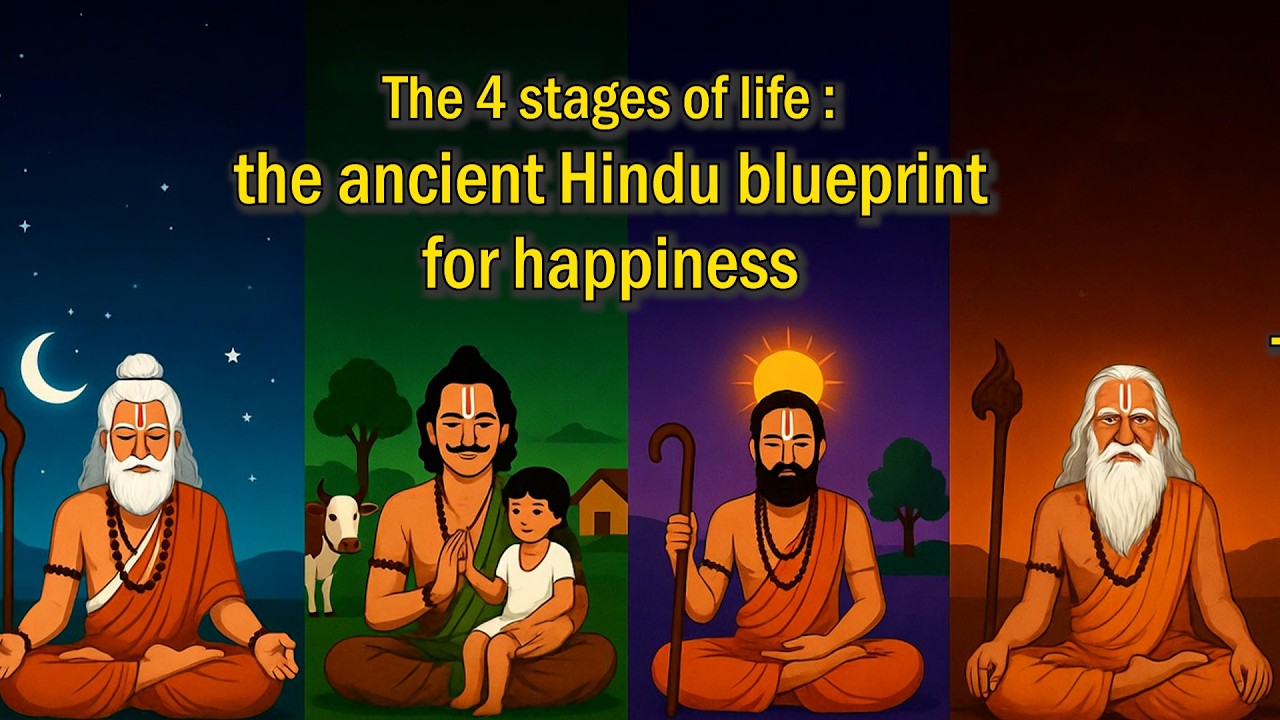 The 4 stages of life :
the ancient Hindu blueprint
for happiness